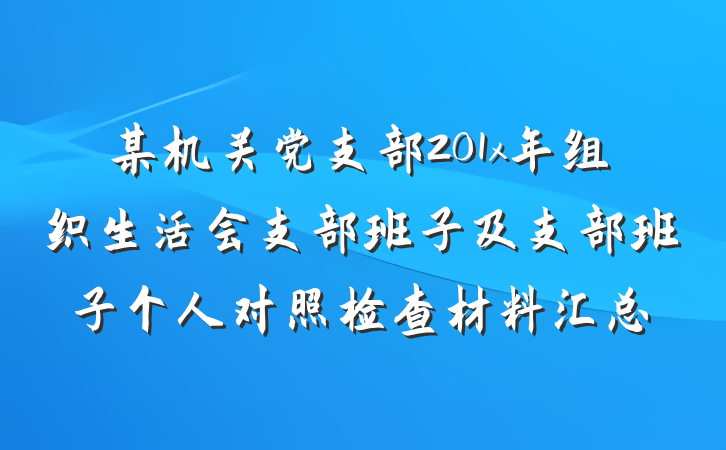 某机关党支部201x年组织生活会支部班子及支部班子个人对照检查材料汇总